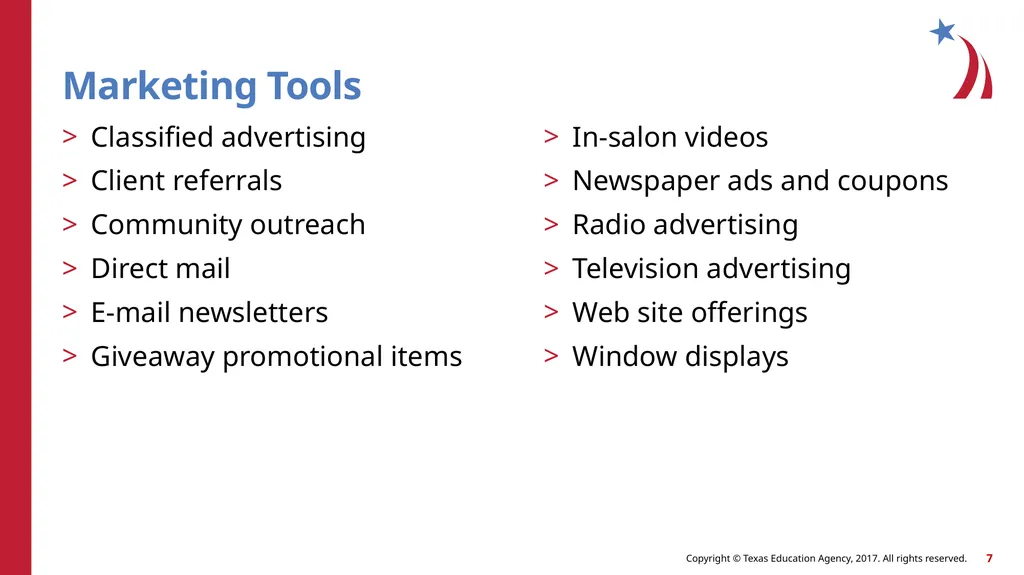 Marketing Tools

> Classified advertising
> Client referrals
> Community outreach
> Direct mail
> E-mail newsletters
> Giveaway promotional items

> In-salon videos
> Newspaper ads and coupons
> Radio advertising
> Television advertising
> Web site offerings
> Window displays

Copyright © Texas Education Agency, 2017. All rights reserved. 7